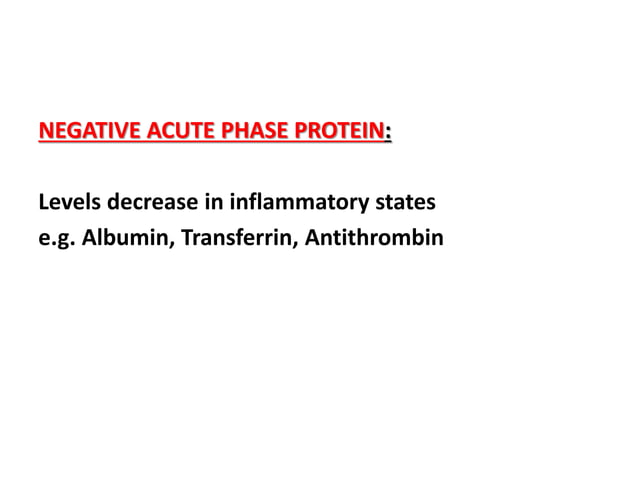 NEGATIVE ACUTE PHASE PROTEIN:

Levels decrease in inflammatory states
e.g. Albumin, Transferrin, Antithrombin